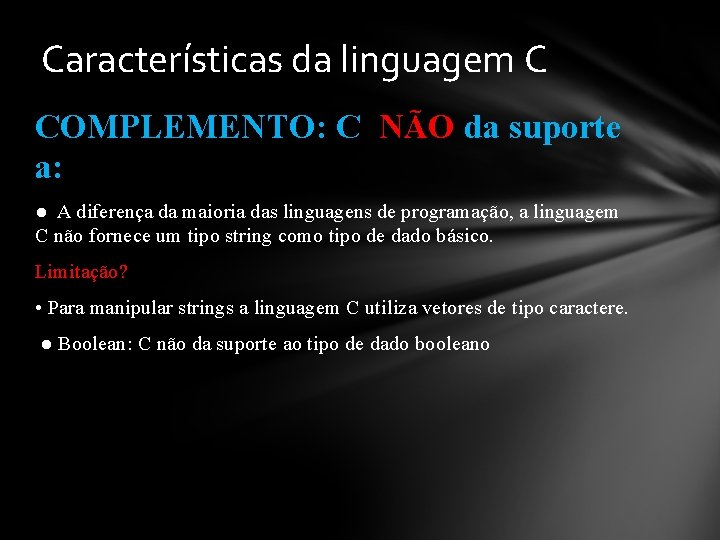 Características da linguagem C

COMPLEMENTO: C NÃO da suporte a:

● A diferença da maioria das linguagens de programação, a linguagem C não fornece um tipo string como tipo de dado básico.

Limitação?

• Para manipular strings a linguagem C utiliza vetores de tipo caractere.

● Boolean: C não da suporte ao tipo de dado booleano